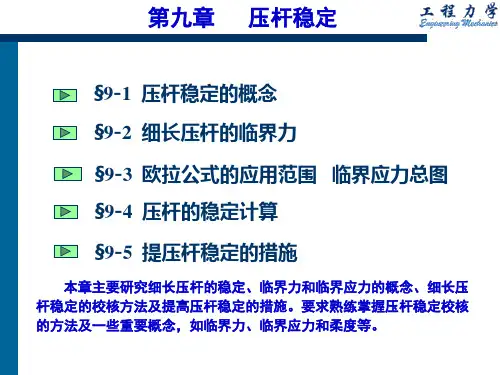 第九章　压杆稳定

工程力学
Engineering Mechanics

§9-1 压杆稳定的概念

§9-2 细长压杆的临界力

§9-3 欧拉公式的应用范围　临界应力总图

§9-4 压杆的稳定计算

§9-5 提压杆稳定的措施

本章主要研究细长压杆的稳定、临界力和临界应力的概念、细长压杆稳定的校核方法及提高压杆稳定的措施。要求熟练掌握压杆稳定校核的方法及一些重要概念，如临界力、临界应力和柔度等。